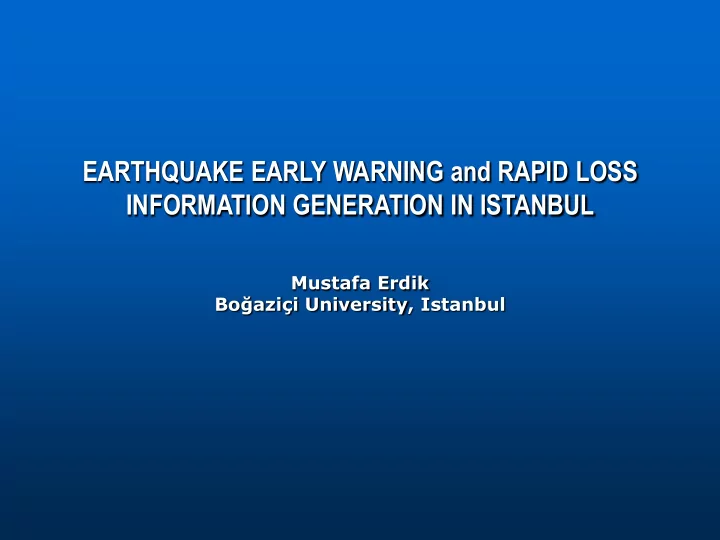 EARTHQUAKE EARLY WARNING and RAPID LOSS INFORMATION GENERATION IN ISTANBUL

Mustafa Erdik
Boğaziçi University, Istanbul